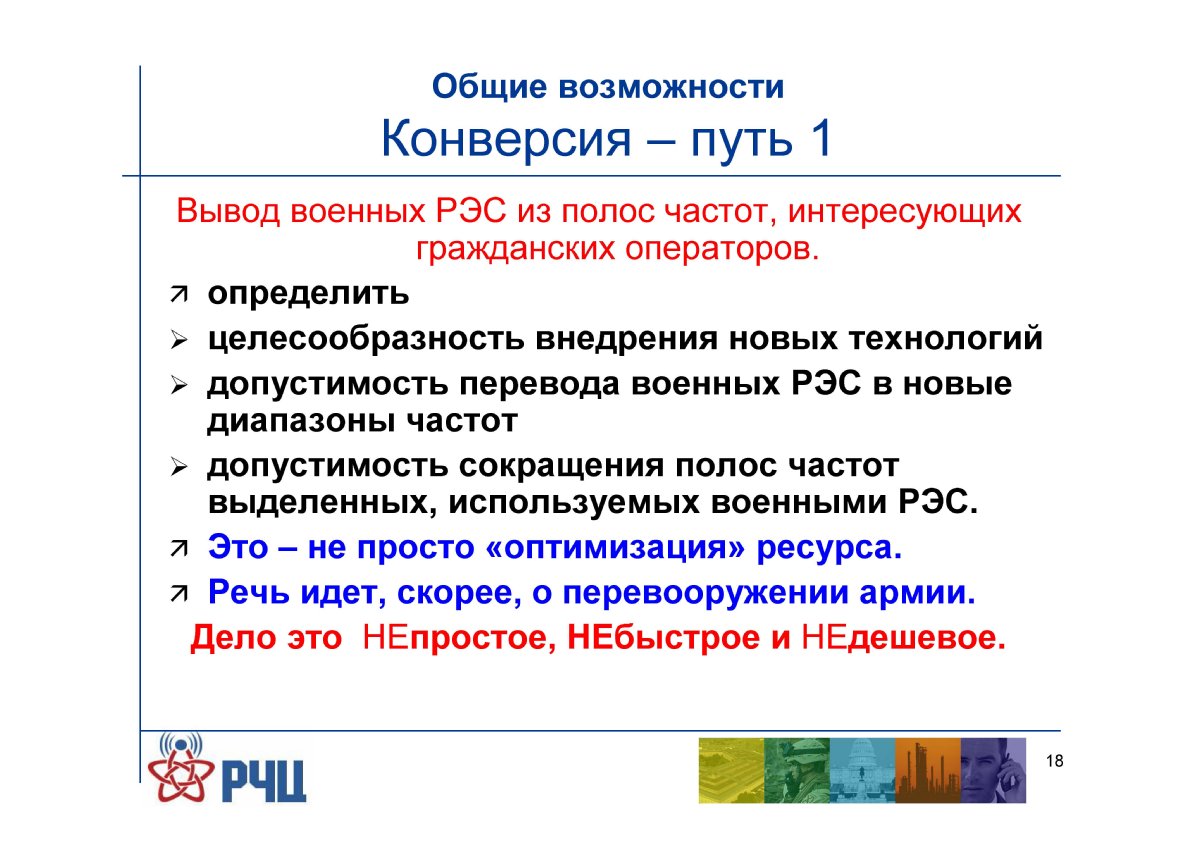 Общие возможности
Конверсия – путь 1

Вывод военных РЭС из полос частот, интересующих гражданских операторов.

↗ определить
➢ целесообразность внедрения новых технологий
➢ допустимость перевода военных РЭС в новые диапазоны частот
➢ допустимость сокращения полос частот выделенных, используемых военными РЭС.
↗ Это – не просто «оптимизация» ресурса.
↗ Речь идет, скорее, о перевооружении армии.

Дело это НЕпростое, НЕбыстрое и НЕдешевое.

РЧЦ

18